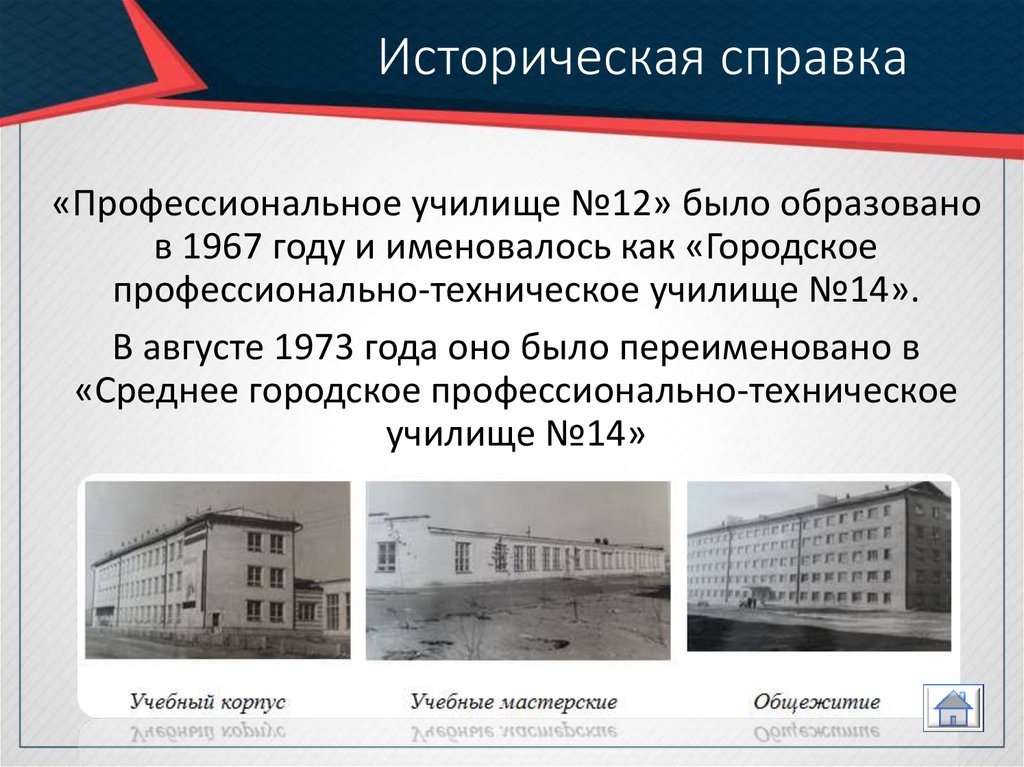 Историческая справка

«Профессиональное училище №12» было образовано в 1967 году и именовалось как «Городское профессионально-техническое училище №14».

В августе 1973 года оно было переименовано в «Среднее городское профессионально-техническое училище №14»

Учебный корпус

Учебные мастерские

Общежитие